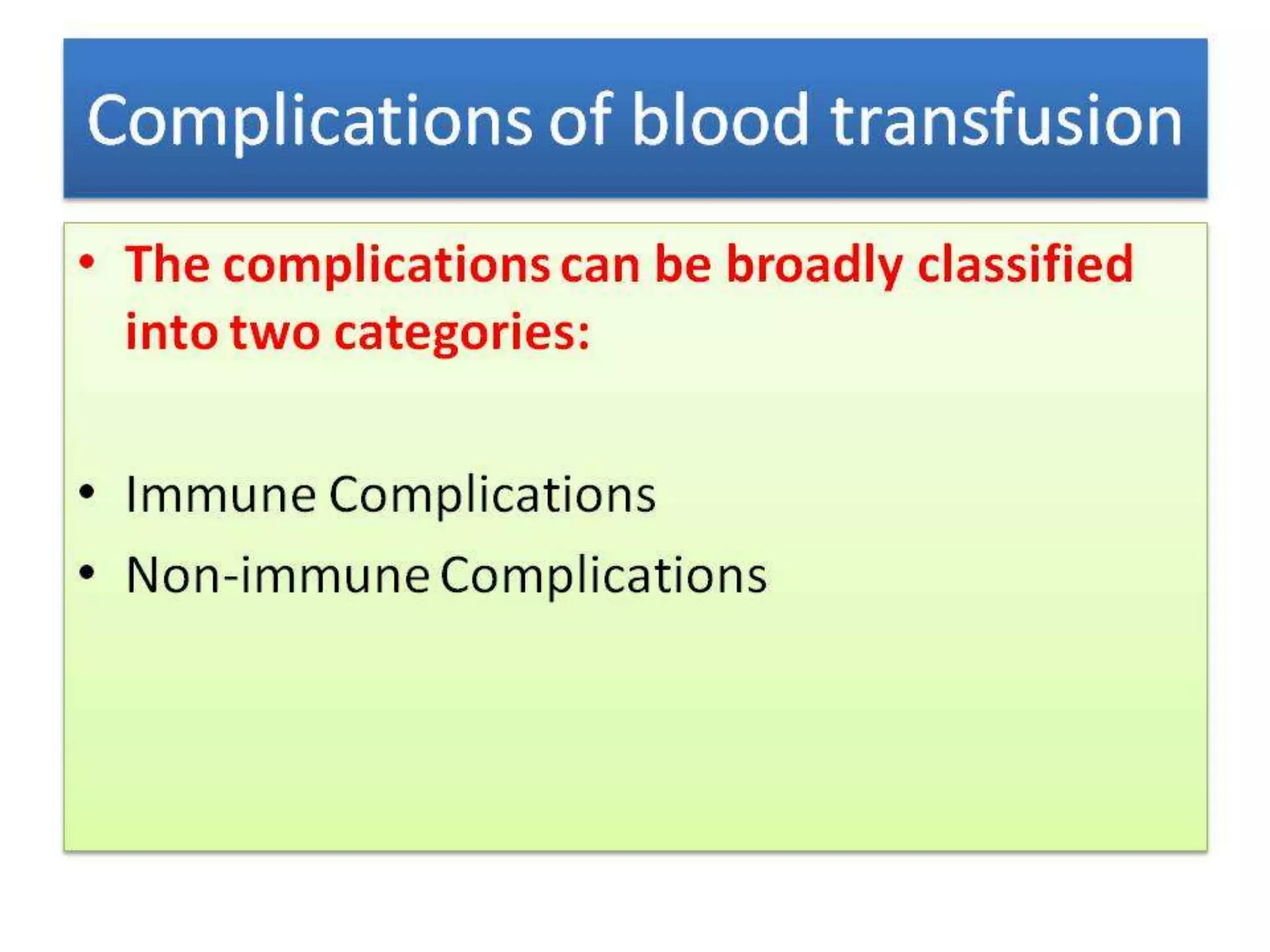 Complications of blood transfusion

• The complications can be broadly classified into two categories:

• Immune Complications
• Non-immune Complications